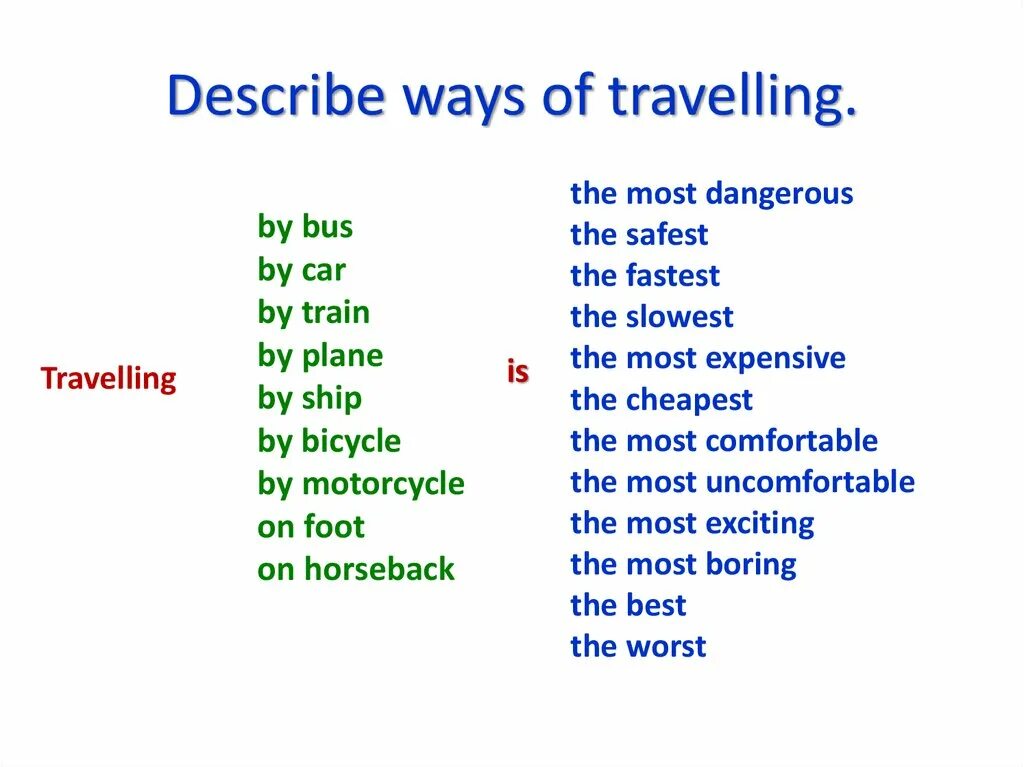 Describe ways of travelling.

Travelling

by bus
by car
by train
by plane
by ship
by bicycle
by motorcycle
on foot
on horseback

is

the most dangerous
the safest
the fastest
the slowest
the most expensive
the cheapest
the most comfortable
the most uncomfortable
the most exciting
the most boring
the best
the worst